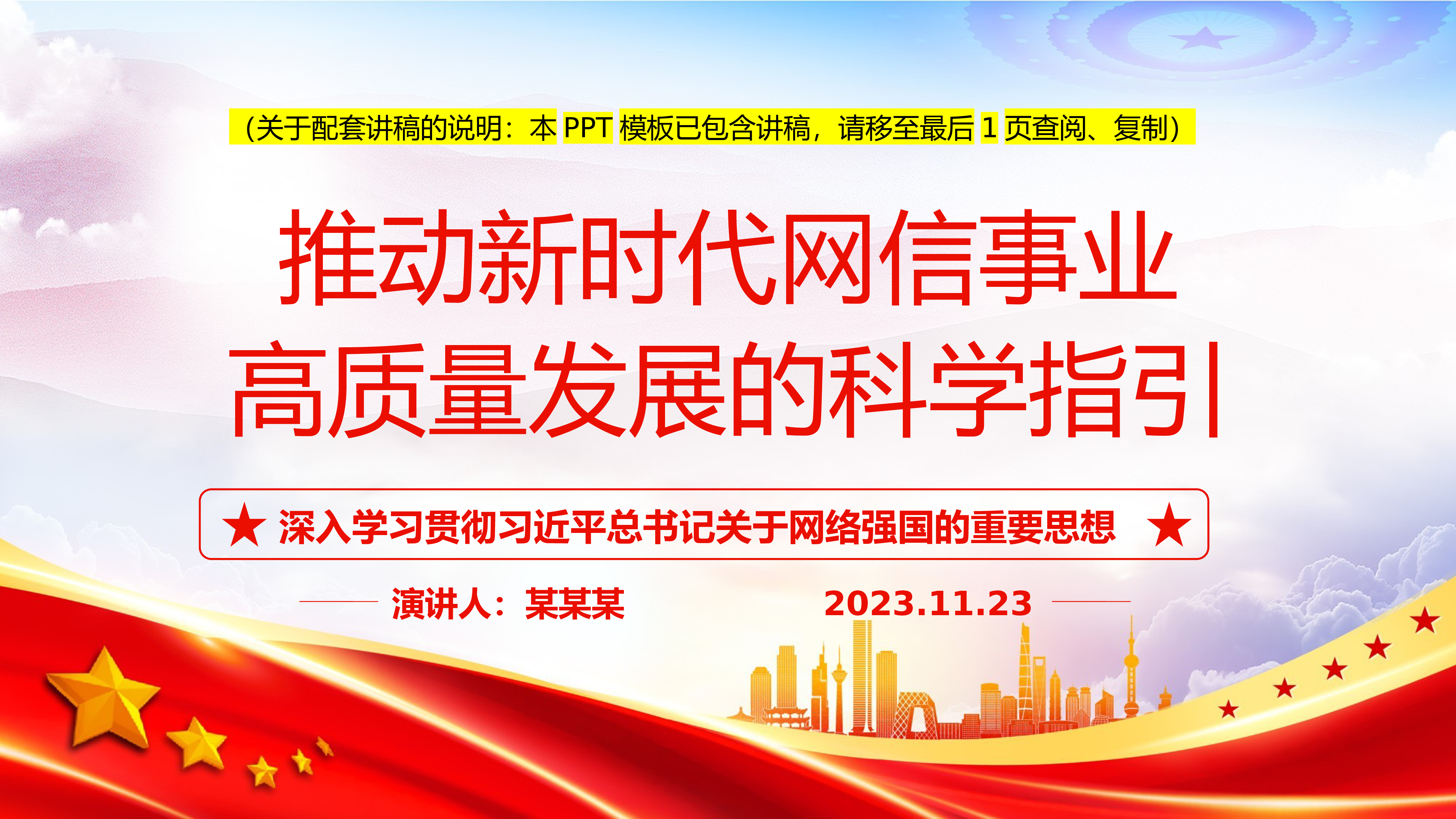 （关于配套讲稿的说明：本 PPT 模板已包含讲稿，请移至最后 1 页查阅、复制）

推动新时代网信事业
高质量发展的科学指引

★ 深入学习贯彻习近平总书记关于网络强国的重要思想 ★

演讲人：某某某

2023.11.23